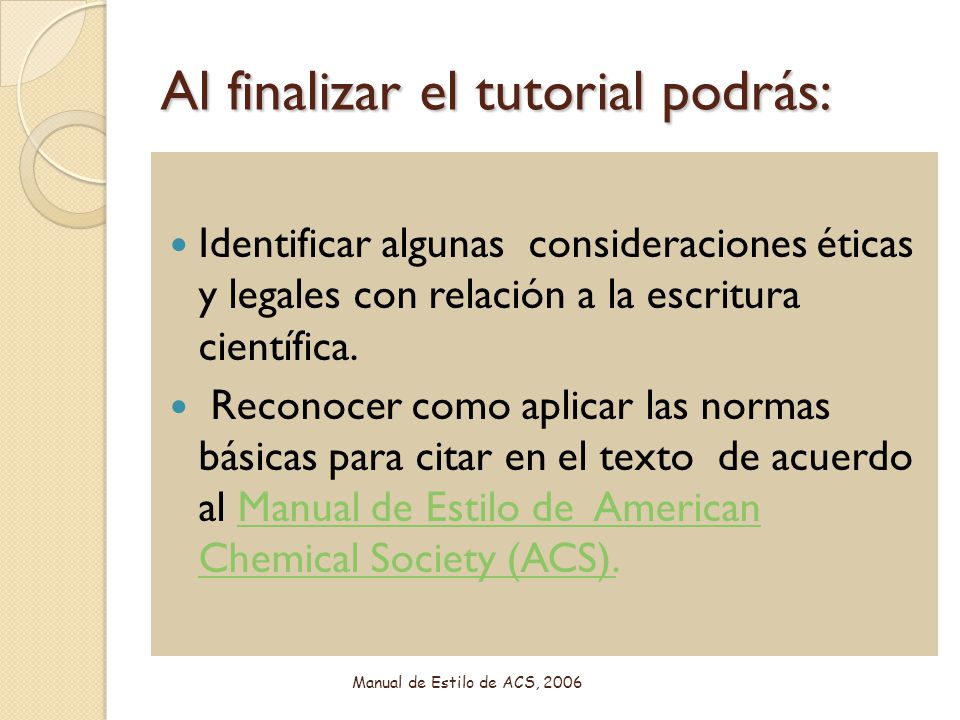 Al finalizar el tutorial podrás:

- Identificar algunas consideraciones éticas y legales con relación a la escritura científica.
- Reconocer como aplicar las normas básicas para citar en el texto de acuerdo al Manual de Estilo de American Chemical Society (ACS).

Manual de Estilo de ACS, 2006